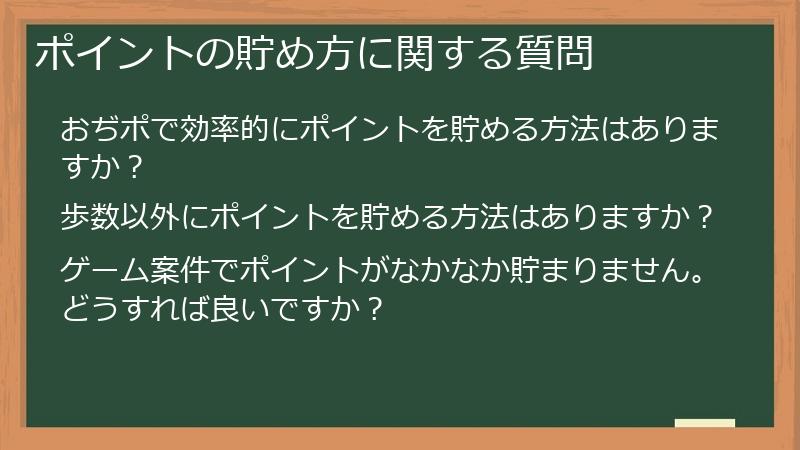 ポイントの貯め方に関する質問

おぢポで効率的にポイントを貯める方法はありますか？

歩数以外にポイントを貯める方法はありますか？

ゲーム案件でポイントがなかなか貯まりません。どうすれば良いですか？